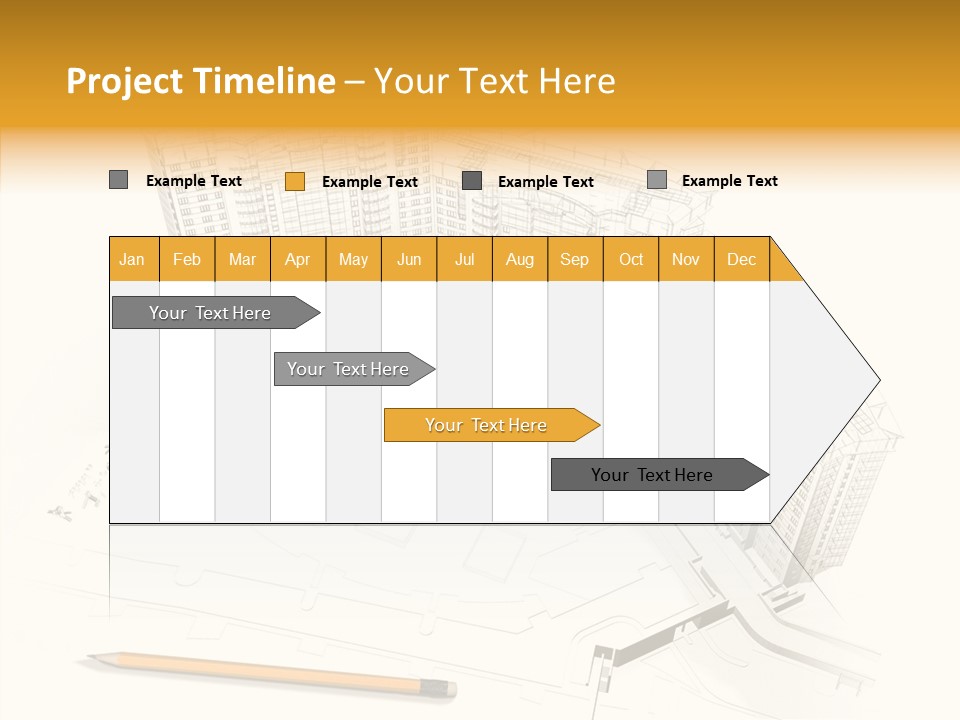 Project Timeline – Your Text Here

Example Text
Example Text
Example Text
Example Text

| Jan | Feb | Mar | Apr | May | Jun | Jul | Aug | Sep | Oct | Nov | Dec |
|---|---|---|---|---|---|---|---|---|---|---|---|

Your Text Here
Your Text Here
Your Text Here
Your Text Here